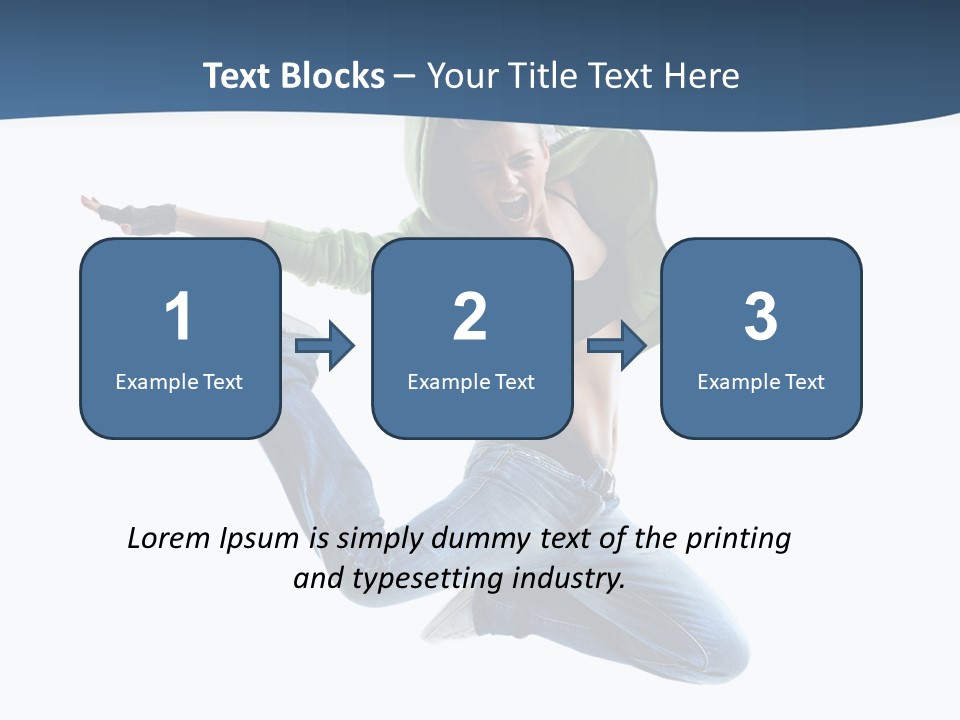 Text Blocks – Your Title Text Here

1
Example Text

2
Example Text

3
Example Text

Lorem Ipsum is simply dummy text of the printing and typesetting industry.